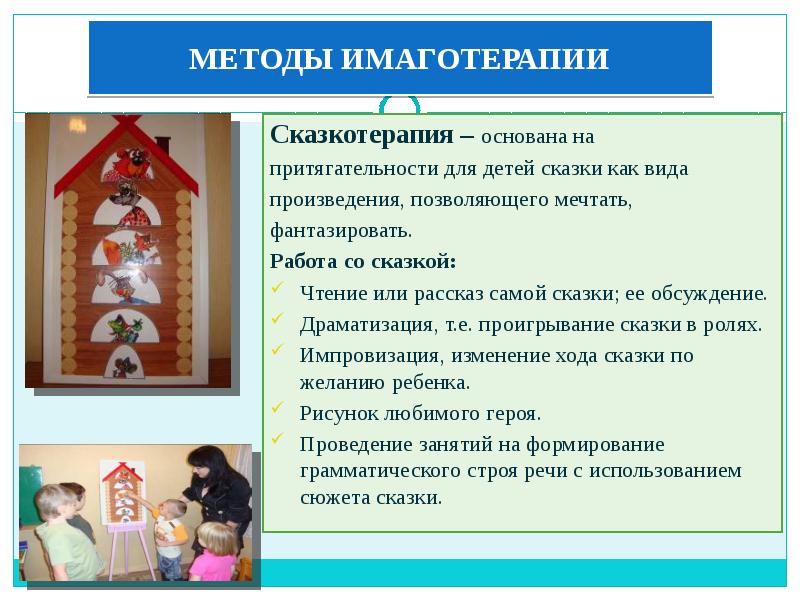 МЕТОДЫ ИМАГОТЕРАПИИ

Сказкотерапия – основана на притягательности для детей сказки как вида произведения, позволяющего мечтать, фантазировать.

Работа со сказкой:

Чтение или рассказ самой сказки; ее обсуждение.

Драматизация, т.е. проигрывание сказки в ролях.

Импровизация, изменение хода сказки по желанию ребенка.

Рисунок любимого героя.

Проведение занятий на формирование грамматического строя речи с использованием сюжета сказки.